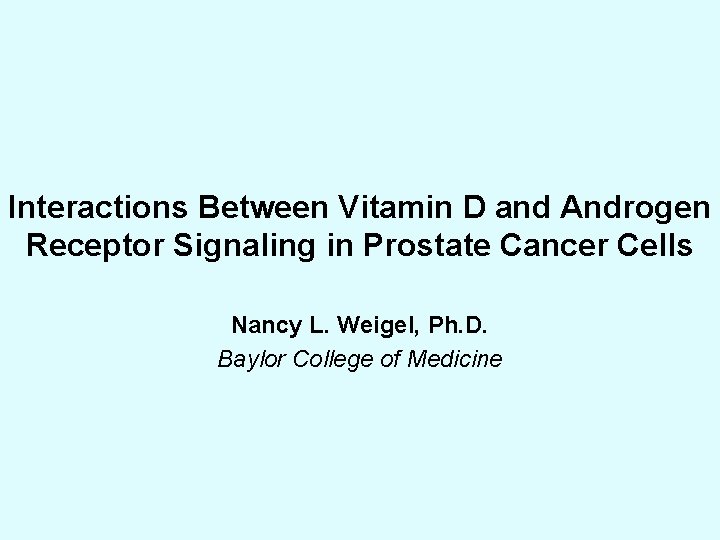 Interactions Between Vitamin D and Androgen Receptor Signaling in Prostate Cancer Cells

Nancy L. Weigel, Ph.D.
Baylor College of Medicine